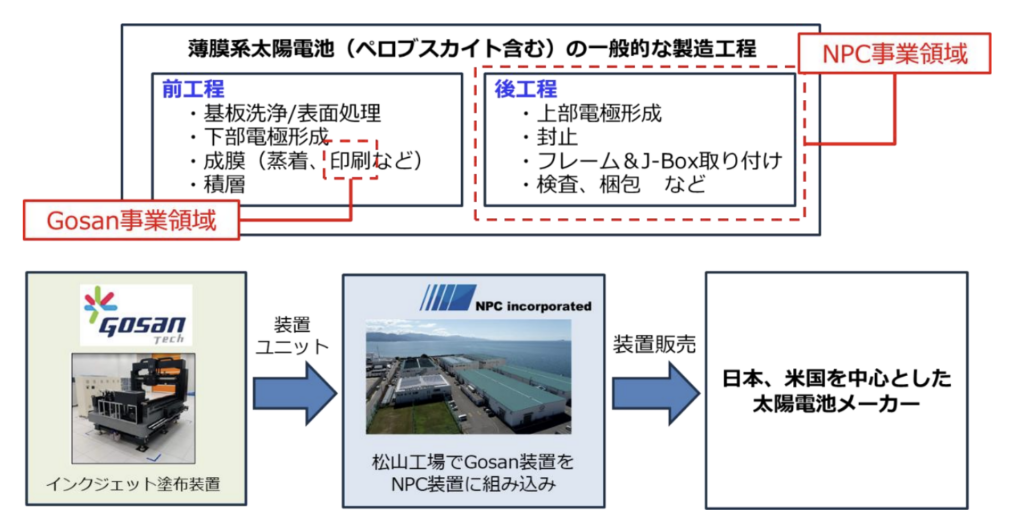 薄膜系太陽電池（ペロブスカイト含む）の一般的な製造工程

NPC事業領域

前工程
・基板洗浄/表面処理
・下部電極形成
・成膜（蒸着、印刷など）
・積層

後工程
・上部電極形成
・封止
・フレーム＆J-Box取り付け
・検査、梱包　など

Gosan事業領域

Gosan Tech

インクジェット塗布装置

装置ユニット

NPC incorporated

松山工場でGosan装置をNPC装置に組み込み

装置販売

日本、米国を中心とした太陽電池メーカー